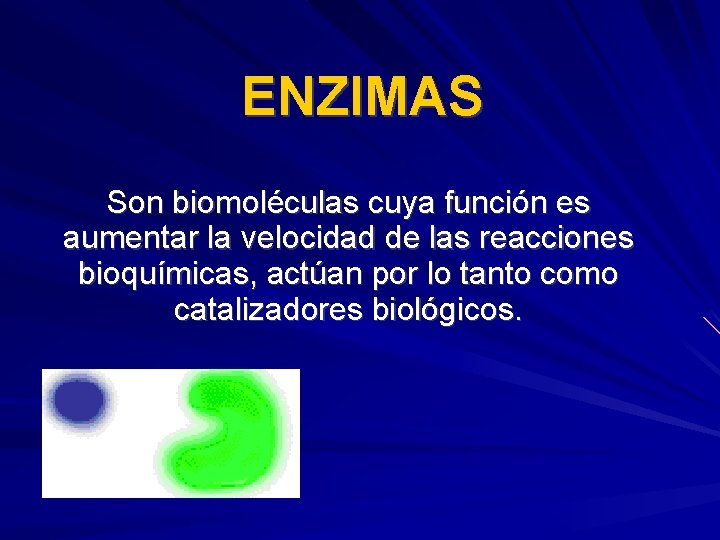 ENZIMAS

Son biomoléculas cuya función es aumentar la velocidad de las reacciones bioquímicas, actúan por lo tanto como catalizadores biológicos.